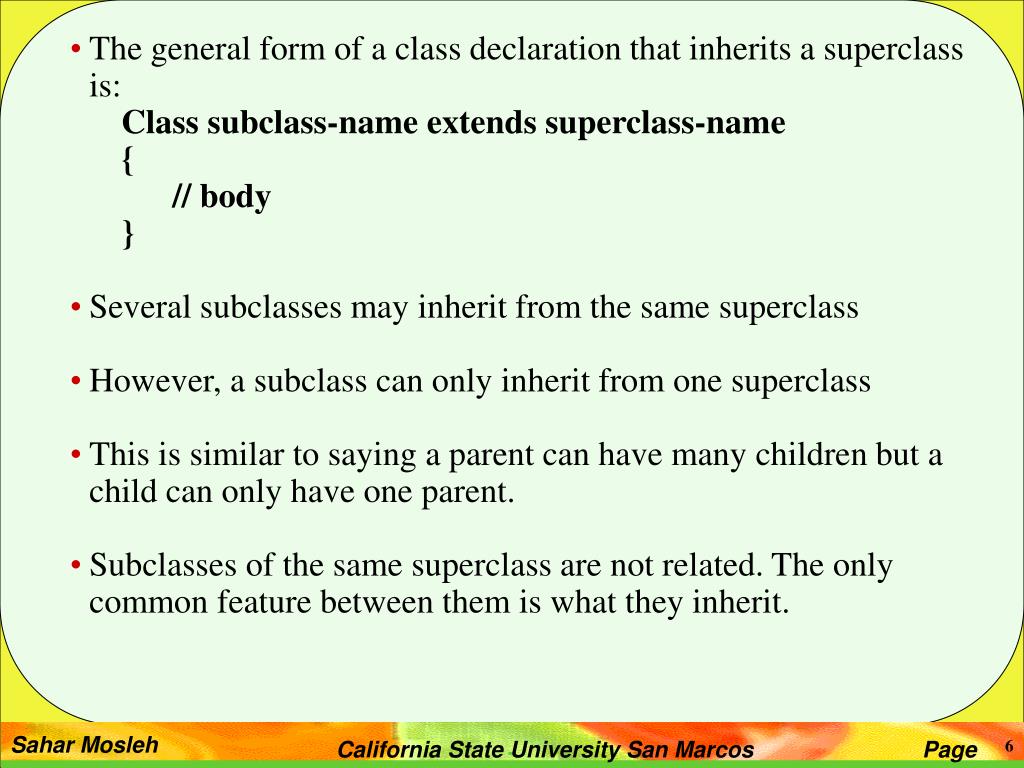 • The general form of a class declaration that inherits a superclass is:
Class subclass-name extends superclass-name
{
// body
}

• Several subclasses may inherit from the same superclass

• However, a subclass can only inherit from one superclass

• This is similar to saying a parent can have many children but a child can only have one parent.

• Subclasses of the same superclass are not related. The only common feature between them is what they inherit.

Sahar Mosleh California State University San Marcos Page 6